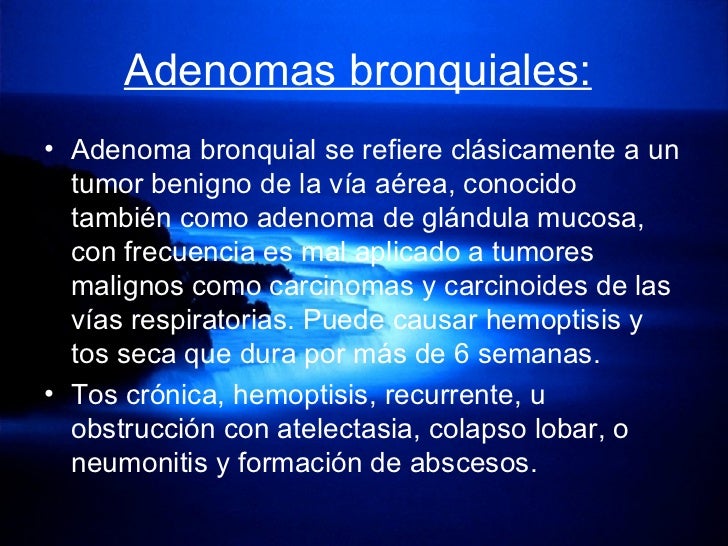 Adenomas bronquiales:

• Adenoma bronquial se refiere clásicamente a un tumor benigno de la vía aérea, conocido también como adenoma de glándula mucosa, con frecuencia es mal aplicado a tumores malignos como carcinomas y carcinoides de las vías respiratorias. Puede causar hemoptisis y tos seca que dura por más de 6 semanas.

• Tos crónica, hemoptisis, recurrente, u obstrucción con atelectasia, colapso lobar, o neumonitis y formación de abscesos.